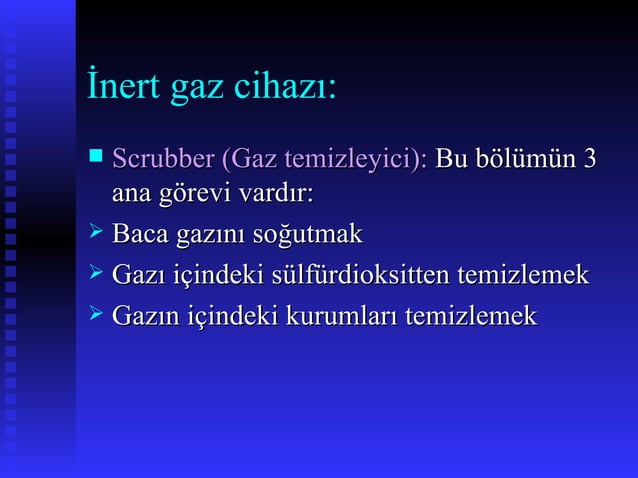 İnert gaz cihazı:

■ Scrubber (Gaz temizleyici): Bu bölümün 3 ana görevi vardır:

➢ Baca gazını soğutmak

➢ Gazı içindeki sülfürdioksitten temizlemek

➢ Gazın içindeki kurumları temizlemek